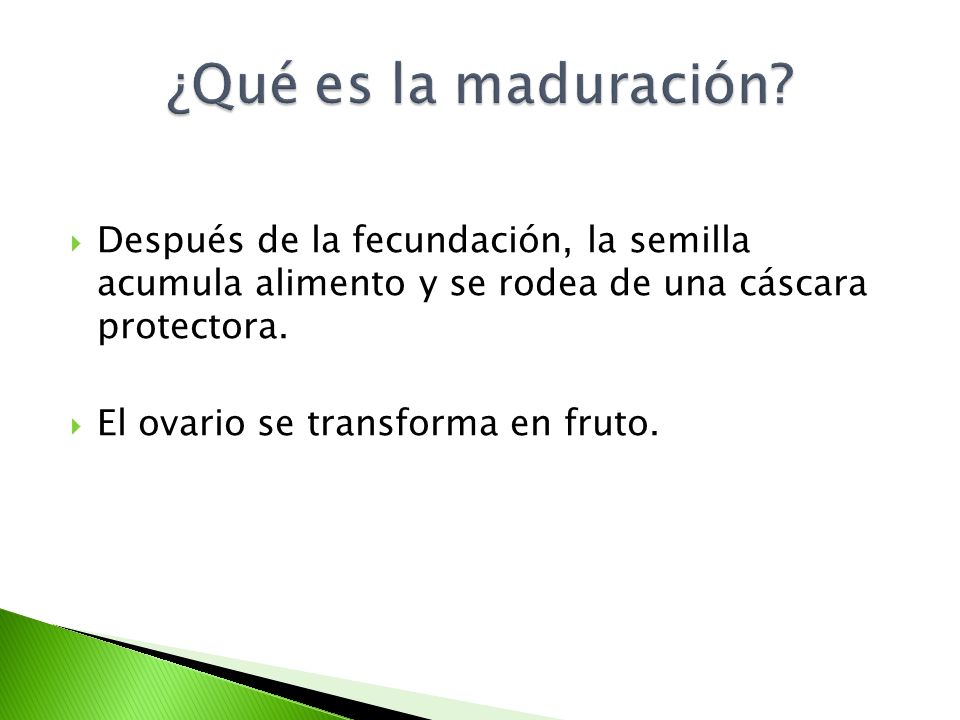 ¿Qué es la maduración?

Después de la fecundación, la semilla acumula alimento y se rodea de una cáscara protectora.

El ovario se transforma en fruto.